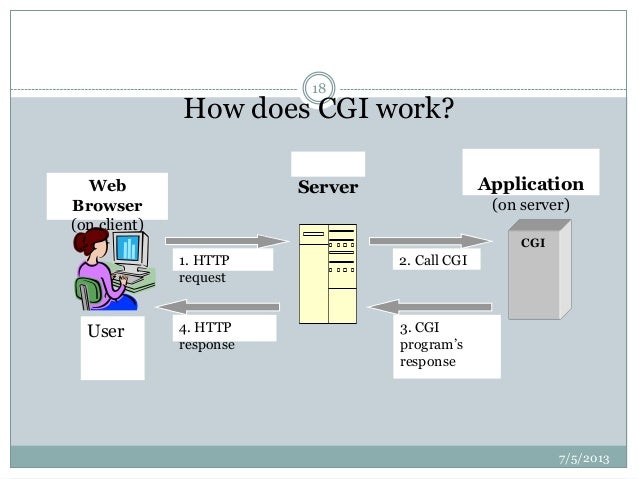 18

How does CGI work?

Web
Browser
(on client)

Server

Application
(on server)

CGI

1. HTTP request

2. Call CGI

User

4. HTTP response

3. CGI program's response

7/5/2013